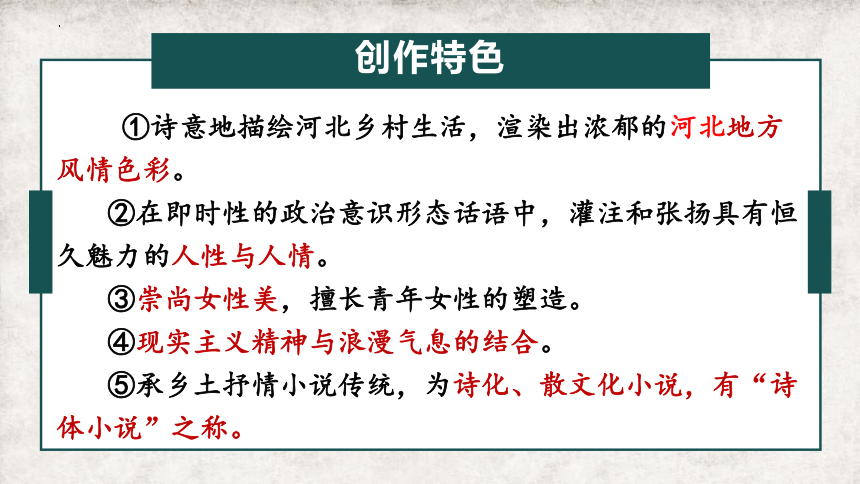 创作特色

①诗意地描绘河北乡村生活，渲染出浓郁的河北地方风情色彩。

②在即时性的政治意识形态话语中，灌注和张扬具有恒久魅力的人性与人情。

③崇尚女性美，擅长青年女性的塑造。

④现实主义精神与浪漫气息的结合。

⑤承乡土抒情小说传统，为诗化、散文化小说，有“诗体小说”之称。